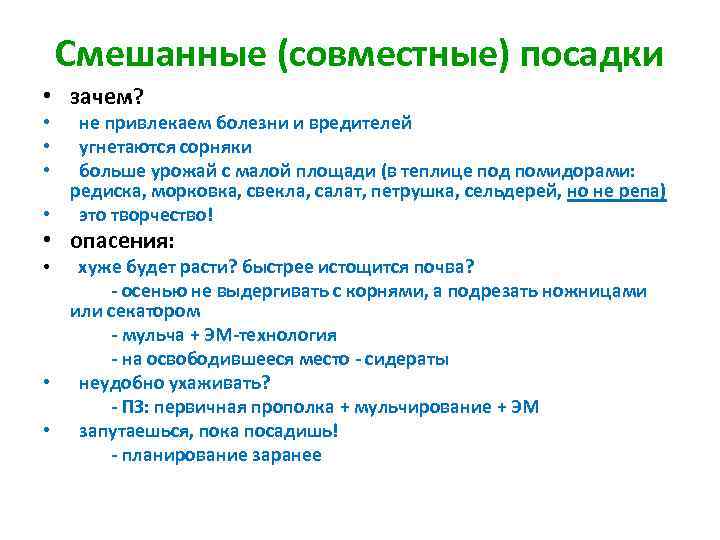 Смешанные (совместные) посадки

• зачем?
• не привлекаем болезни и вредителей
• угнетаются сорняки
• больше урожай с малой площади (в теплице под помидорами: редиска, морковка, свекла, салат, петрушка, сельдерей, но не репа)
• это творчество!
• опасения:
• хуже будет расти? быстрее истощится почва?
- осенью не выдергивать с корнями, а подрезать ножницами или секатором
- мульча + ЭМ-технология
- на освободившееся место - сидераты
• неудобно ухаживать?
- ПЗ: первичная прополка + мульчирование + ЭМ
• запутаешься, пока посадишь!
- планирование заранее